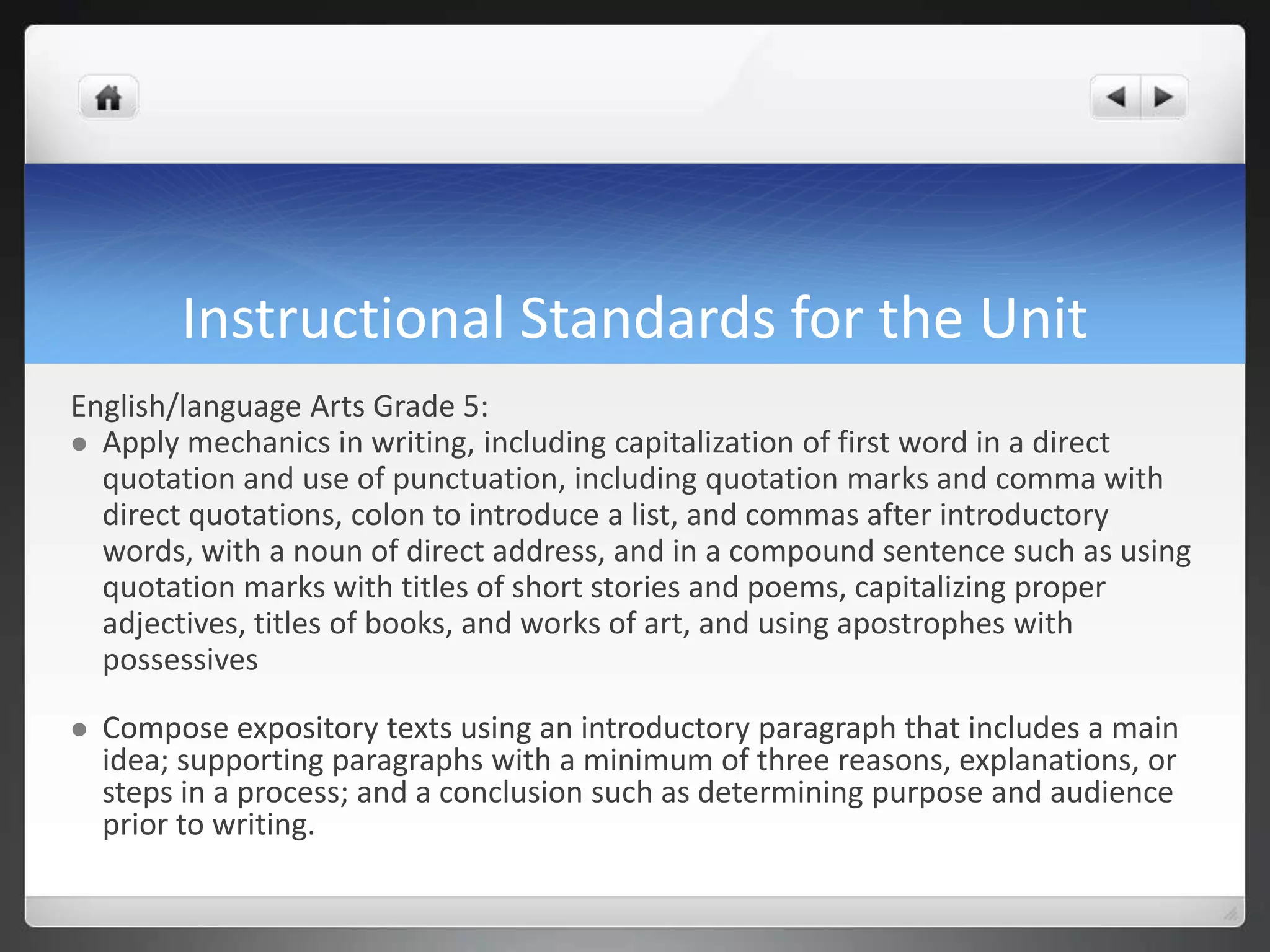 Instructional Standards for the Unit

English/language Arts Grade 5:

- Apply mechanics in writing, including capitalization of first word in a direct quotation and use of punctuation, including quotation marks and comma with direct quotations, colon to introduce a list, and commas after introductory words, with a noun of direct address, and in a compound sentence such as using quotation marks with titles of short stories and poems, capitalizing proper adjectives, titles of books, and works of art, and using apostrophes with possessives

- Compose expository texts using an introductory paragraph that includes a main idea; supporting paragraphs with a minimum of three reasons, explanations, or steps in a process; and a conclusion such as determining purpose and audience prior to writing.